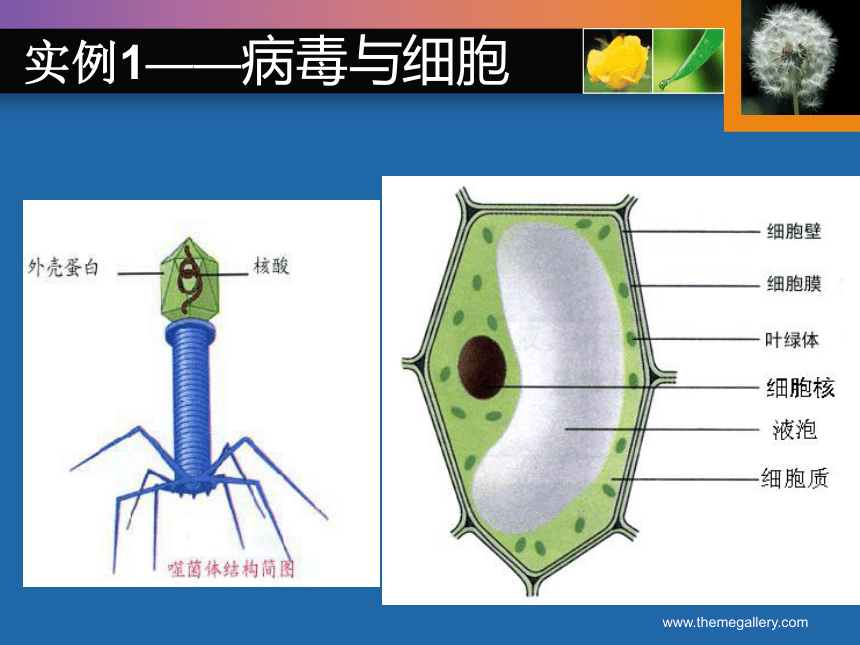 实例1——病毒与细胞

外壳蛋白

核酸

噬菌体结构简图

细胞壁

细胞膜

叶绿体

细胞核

液泡

细胞质

www.themegallery.com